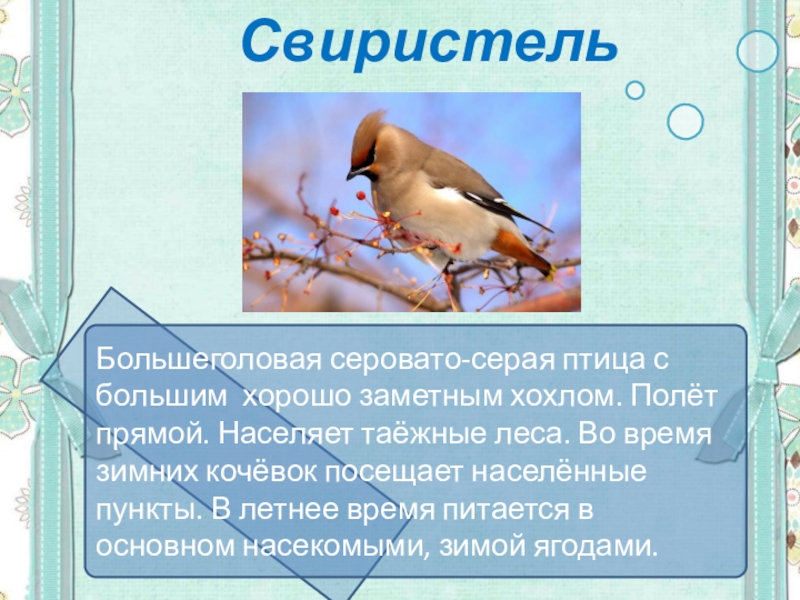 Свиристель

Большеголовая серовато-серая птица с большим хорошо заметным хохлом. Полёт прямой. Населяет таёжные леса. Во время зимних кочёвок посещает населённые пункты. В летнее время питается в основном насекомыми, зимой ягодами.